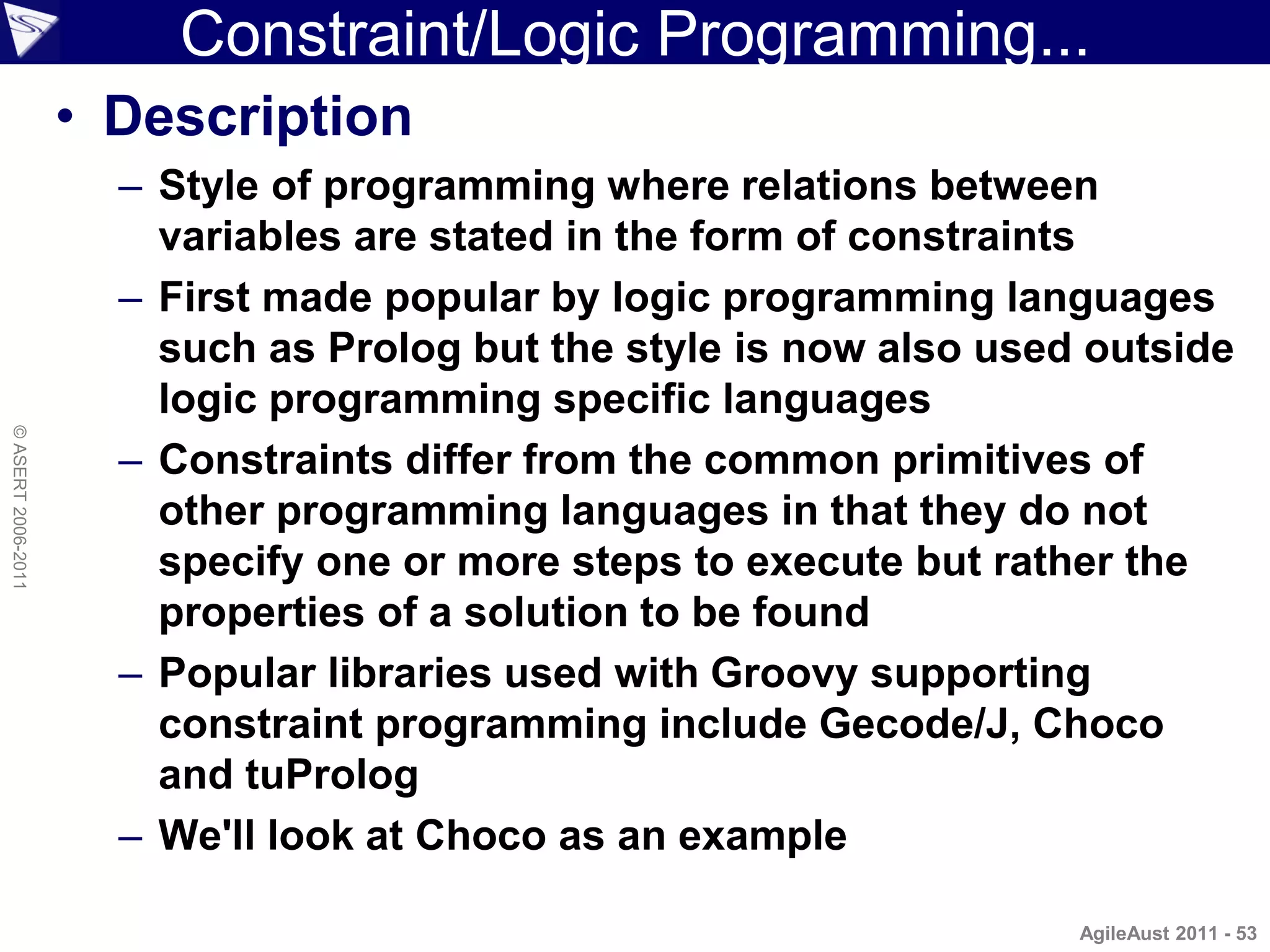 Constraint/Logic Programming...

• Description

– Style of programming where relations between variables are stated in the form of constraints

– First made popular by logic programming languages such as Prolog but the style is now also used outside logic programming specific languages

– Constraints differ from the common primitives of other programming languages in that they do not specify one or more steps to execute but rather the properties of a solution to be found

– Popular libraries used with Groovy supporting constraint programming include Gecode/J, Choco and tuProlog

– We'll look at Choco as an example

© ASERT 2006-2011

AgileAust 2011 - 53